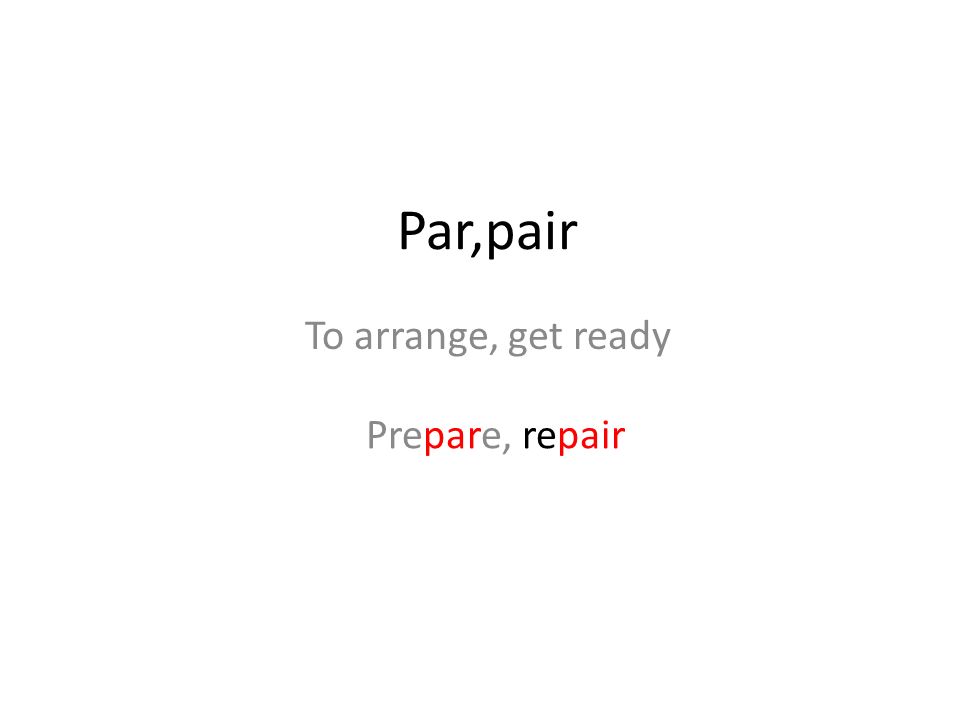 Par,pair

To arrange, get ready

Prepare, repair